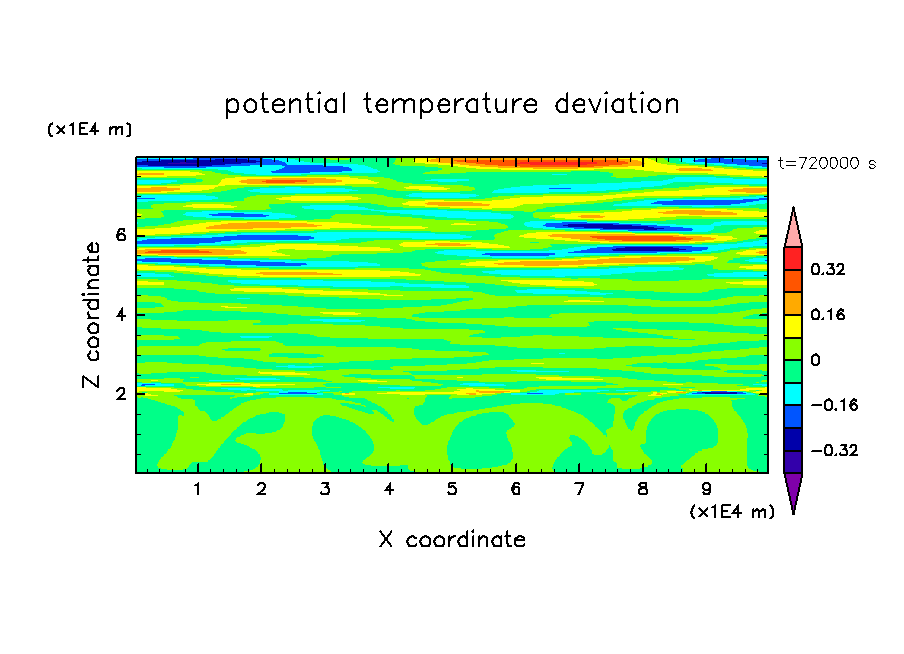 potential temperature deviation

(x1E4 m)

t=720000 s

Z coordinate

6
4
2

0.32
0.16
0
−0.16
−0.32

1 2 3 4 5 6 7 8 9

(x1E4 m)

X coordinate